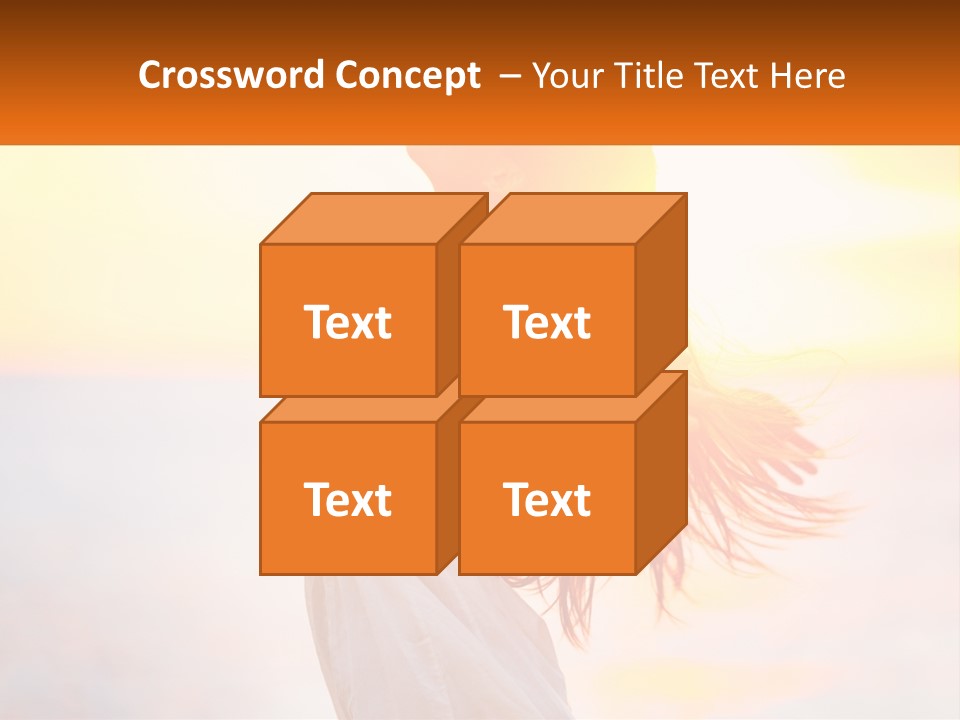 Crossword Concept – Your Title Text Here

Text

Text

Text

Text